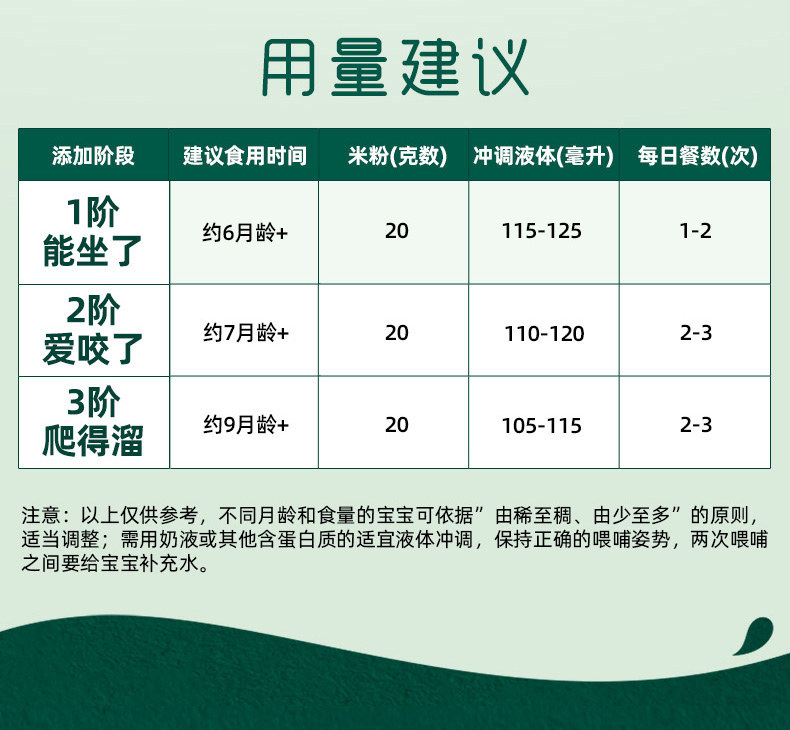 用量建议

| 添加阶段 | 建议食用时间 | 米粉(克数) | 冲调液体(毫升) | 每日餐数(次) |
|---|---|---|---|---|
| 1阶 能坐了 | 约6月龄+ | 20 | 115-125 | 1-2 |
| 2阶 爱咬了 | 约7月龄+ | 20 | 110-120 | 2-3 |
| 3阶 爬得溜 | 约9月龄+ | 20 | 105-115 | 2-3 |

注意：以上仅供参考，不同月龄和食量的宝宝可依据”由稀至稠、由少至多”的原则，适当调整；需用奶液或其他含蛋白质的适宜液体冲调，保持正确的喂哺姿势，两次喂哺之间要给宝宝补充水。